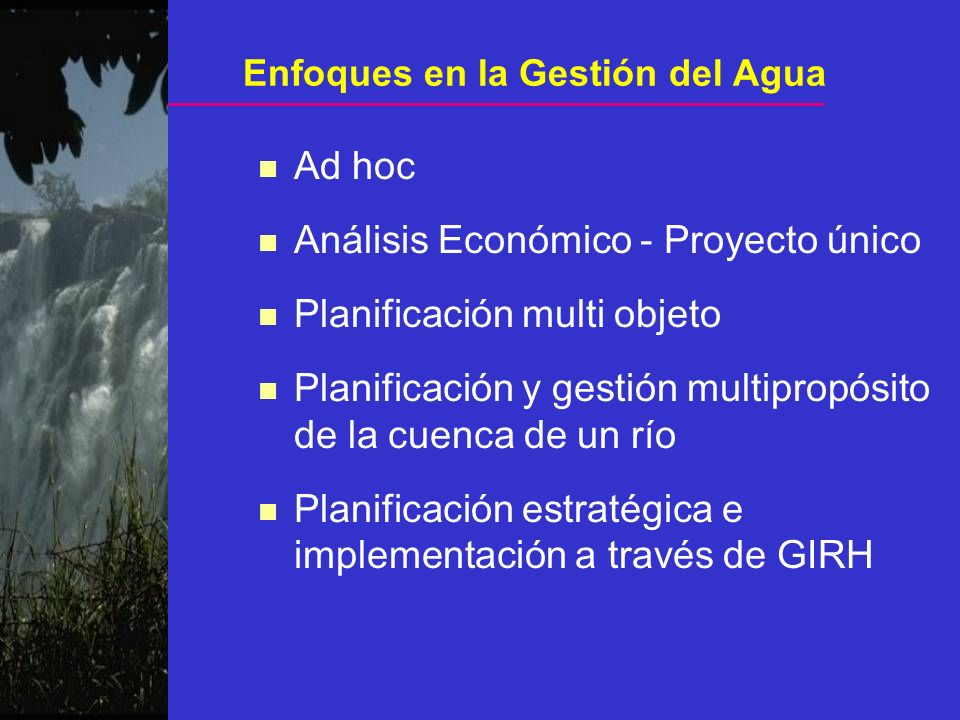 Enfoques en la Gestión del Agua

- Ad hoc
- Análisis Económico - Proyecto único
- Planificación multi objeto
- Planificación y gestión multipropósito de la cuenca de un río
- Planificación estratégica e implementación a través de GIRH